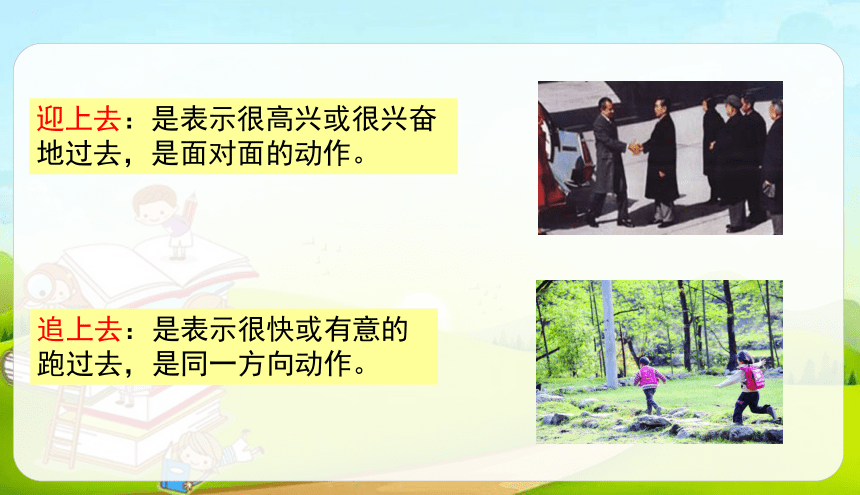 迎上去：是表示很高兴或很兴奋地过去，是面对面的动作。

追上去：是表示很快或有意的跑过去，是同一方向动作。